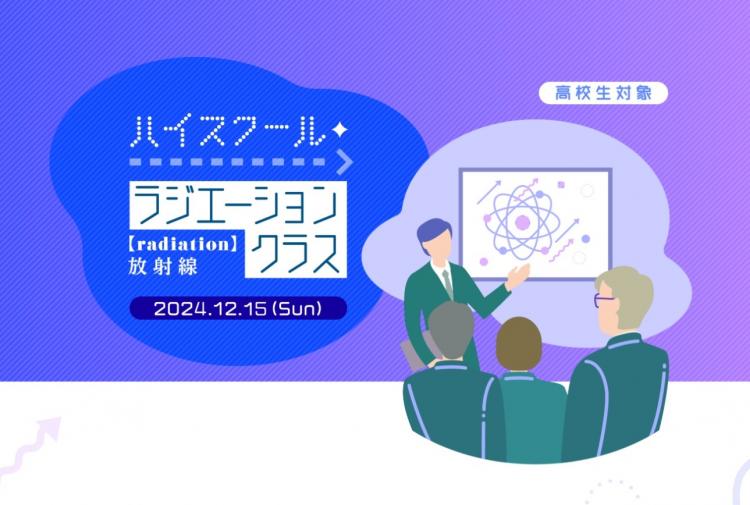 高校生対象

ハイスクール

ラジエーション

【radiation】
放射線

クラス

2024.12.15 (Sun)